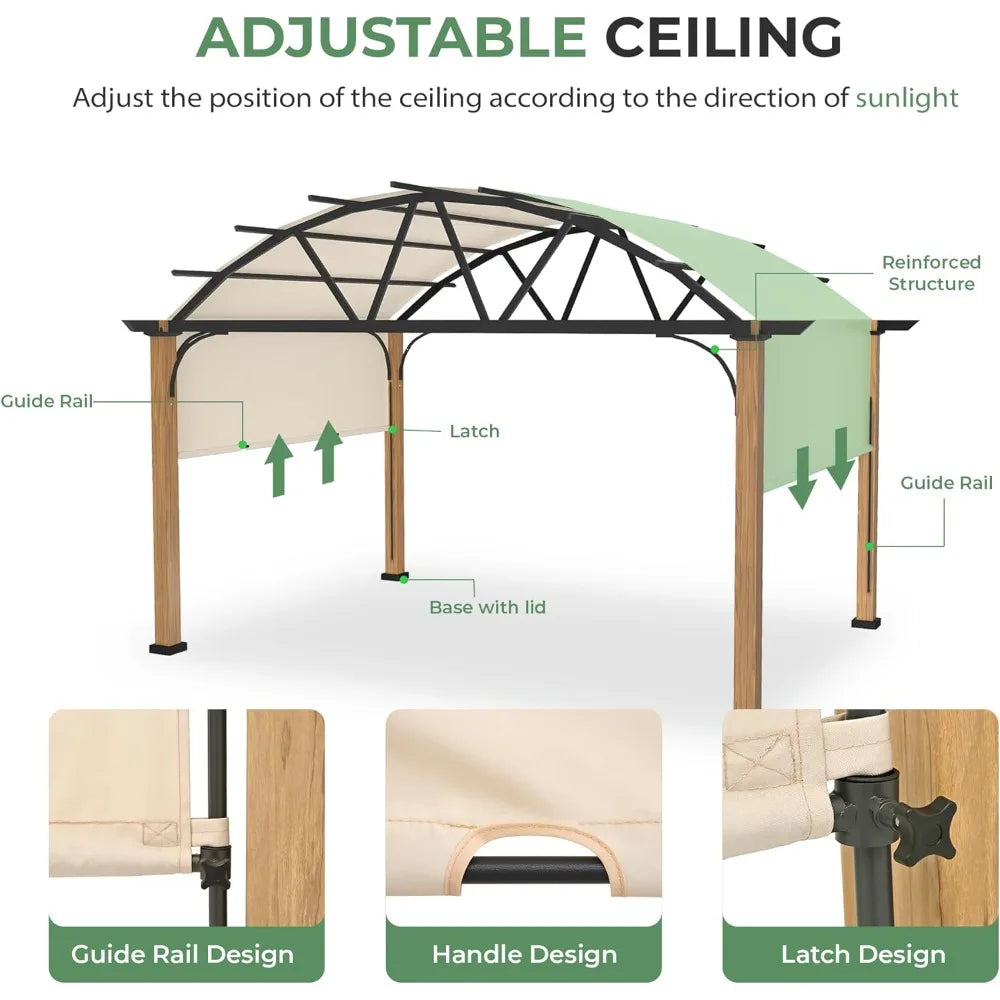 ADJUSTABLE CEILING

Adjust the position of the ceiling according to the direction of sunlight

Reinforced Structure

Guide Rail

Latch

Guide Rail

Base with lid

Guide Rail Design

Handle Design

Latch Design